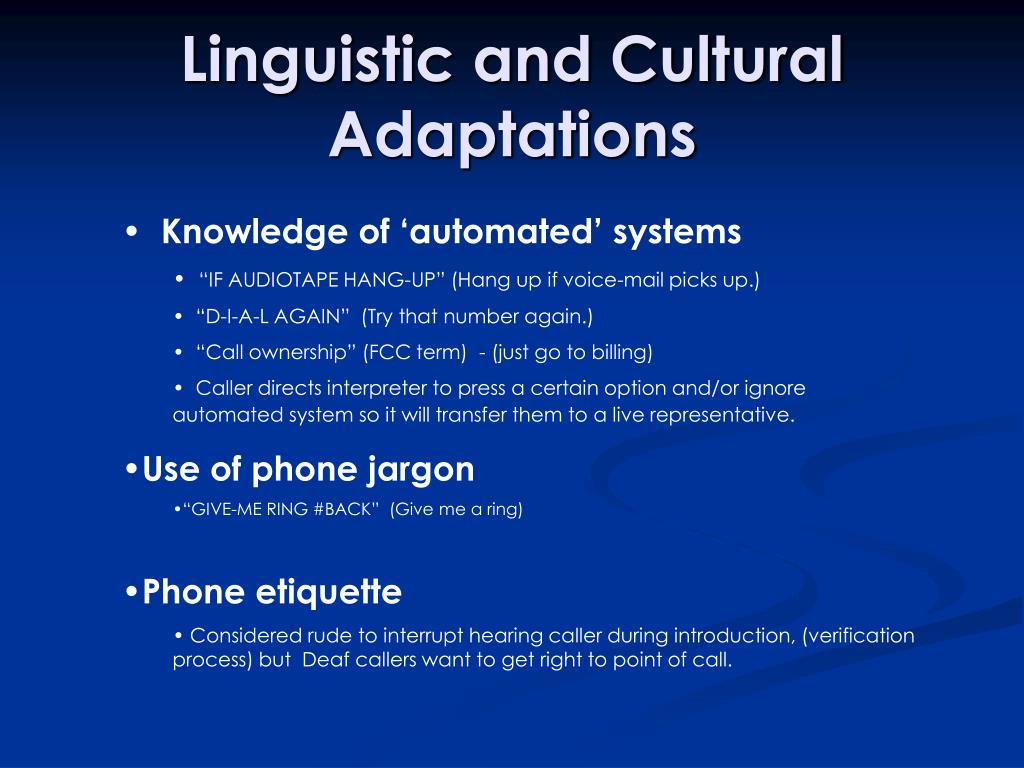 Linguistic and Cultural Adaptations

• Knowledge of ‘automated’ systems

• “IF AUDIOTAPE HANG-UP” (Hang up if voice-mail picks up.)

• “D-I-A-L AGAIN” (Try that number again.)

• “Call ownership” (FCC term) - (just go to billing)

• Caller directs interpreter to press a certain option and/or ignore automated system so it will transfer them to a live representative.

•Use of phone jargon

•“GIVE-ME RING #BACK” (Give me a ring)

•Phone etiquette

• Considered rude to interrupt hearing caller during introduction, (verification process) but Deaf callers want to get right to point of call.